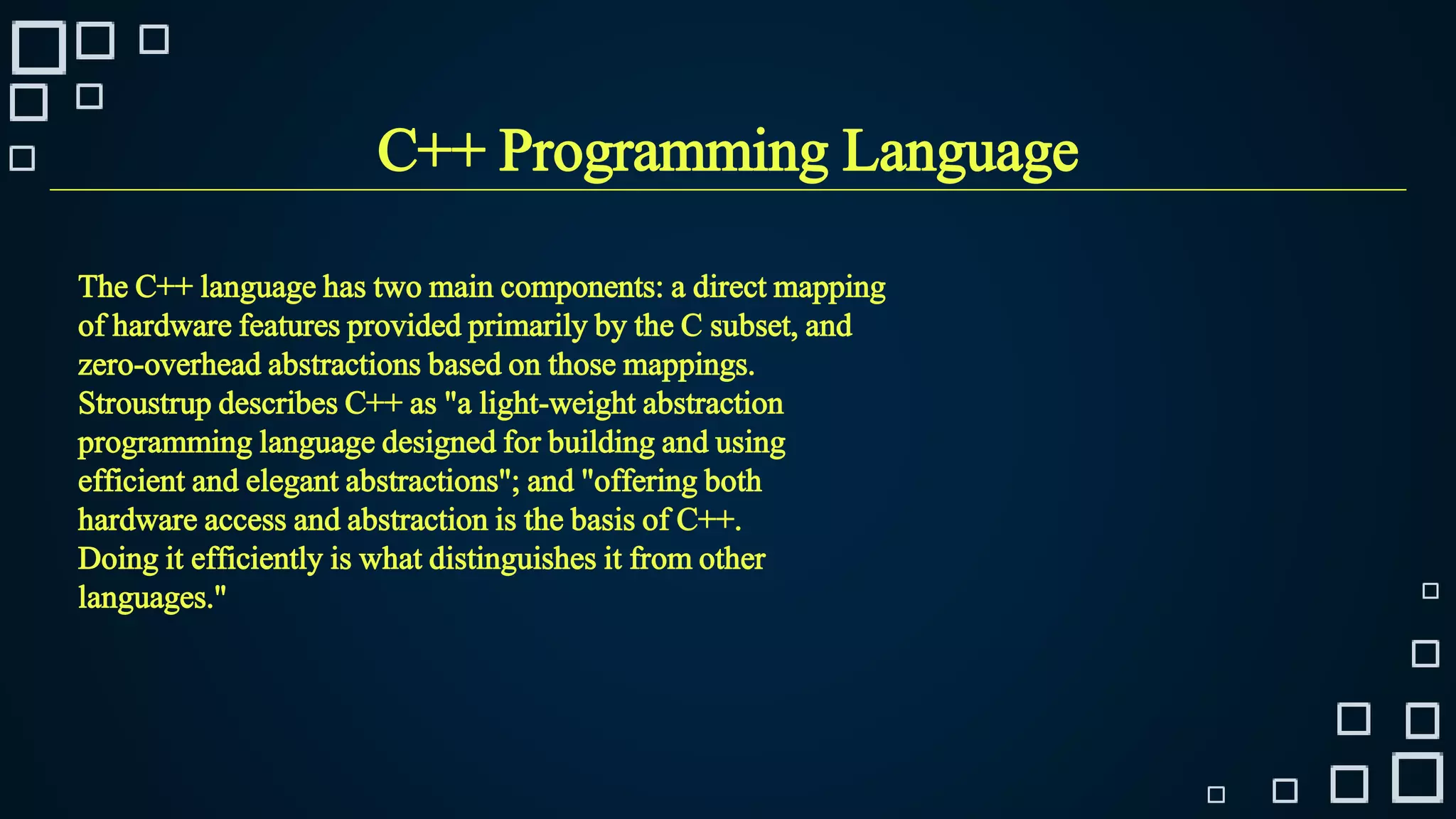 C++ Programming Language

The C++ language has two main components: a direct mapping of hardware features provided primarily by the C subset, and zero-overhead abstractions based on those mappings. Stroustrup describes C++ as "a light-weight abstraction programming language designed for building and using efficient and elegant abstractions"; and "offering both hardware access and abstraction is the basis of C++. Doing it efficiently is what distinguishes it from other languages."